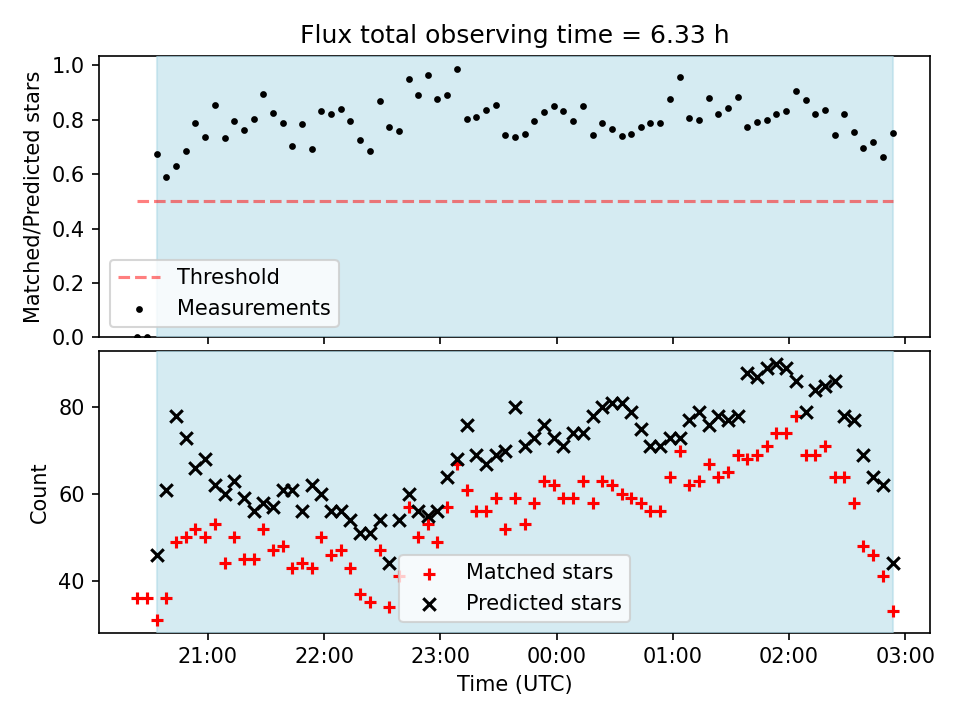 Flux total observing time = 6.33 h

Matched/Predicted stars

1.0
0.8
0.6
0.4
0.2
0.0

Threshold
Measurements

Count

80
60
40

Matched stars
Predicted stars

21:00
22:00
23:00
00:00
01:00
02:00
03:00

Time (UTC)